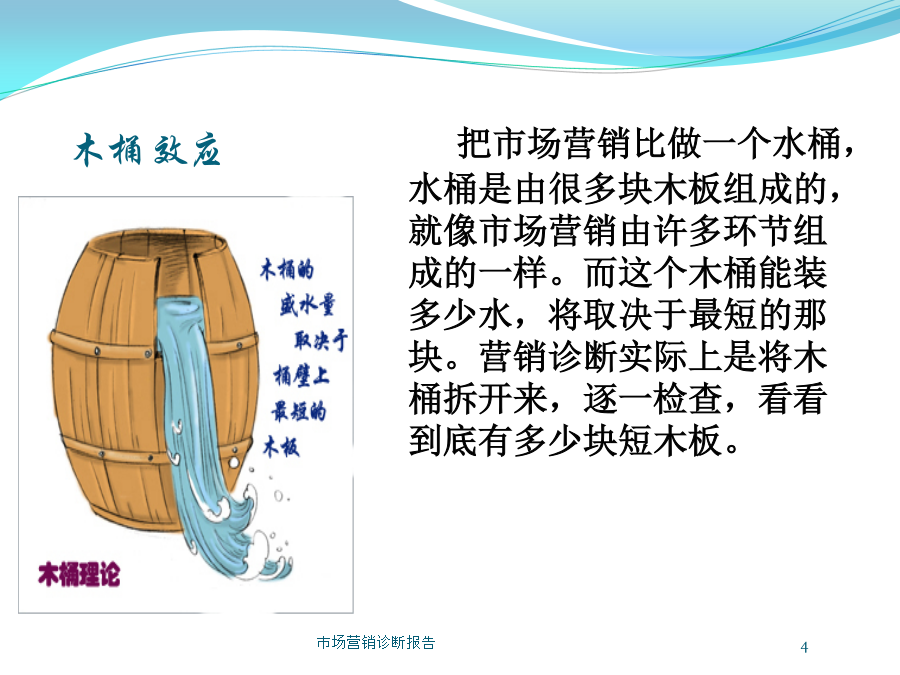 木桶效应

木桶的盛水量取决于桶壁上最短的木板

木桶理论

把市场营销比做一个水桶，水桶是由很多块木板组成的，就像市场营销由许多环节组成的一样。而这个木桶能装多少水，将取决于最短的那块。营销诊断实际上是将木桶拆开来，逐一检查，看看到底有多少块短木板。

市场营销诊断报告

4